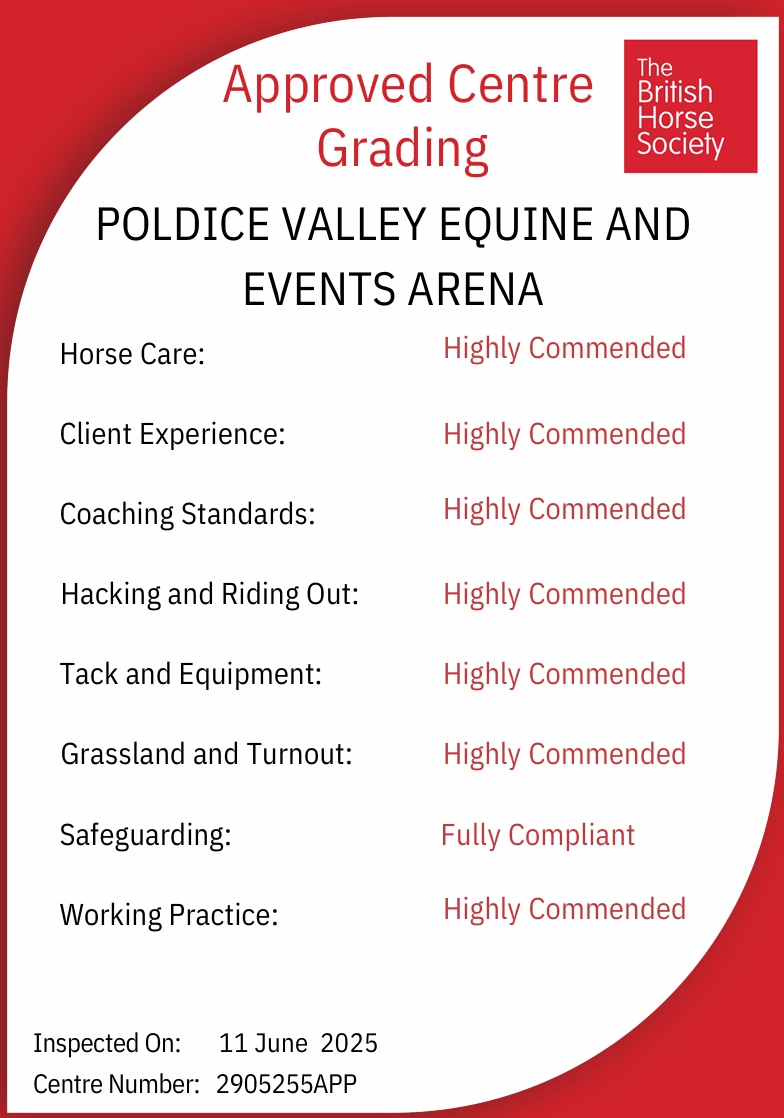 Approved Centre Grading

The British Horse Society

POLDICE VALLEY EQUINE AND EVENTS ARENA

| | |
|---|---|
| Horse Care: | Highly Commended |
| Client Experience: | Highly Commended |
| Coaching Standards: | Highly Commended |
| Hacking and Riding Out: | Highly Commended |
| Tack and Equipment: | Highly Commended |
| Grassland and Turnout: | Highly Commended |
| Safeguarding: | Fully Compliant |
| Working Practice: | Highly Commended |

Inspected On: 11 June 2025
Centre Number: 2905255APP